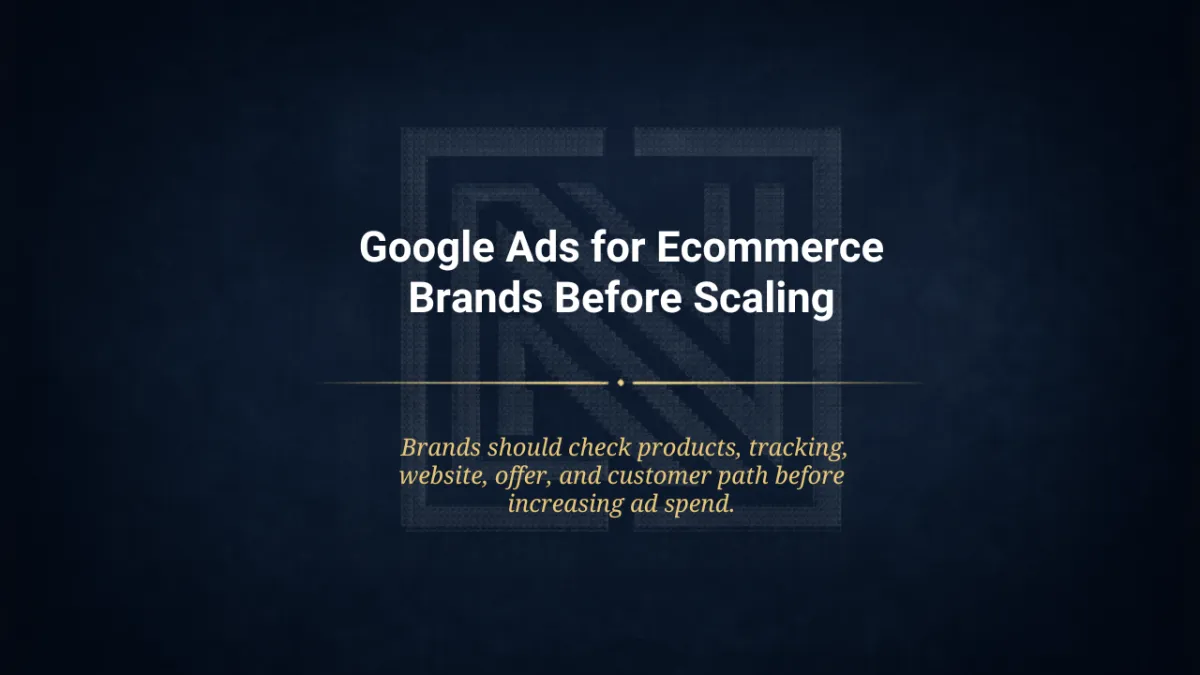 Google Ads for Ecommerce Brands Before Scaling

Brands should check products, tracking, website, offer, and customer path before increasing ad spend.